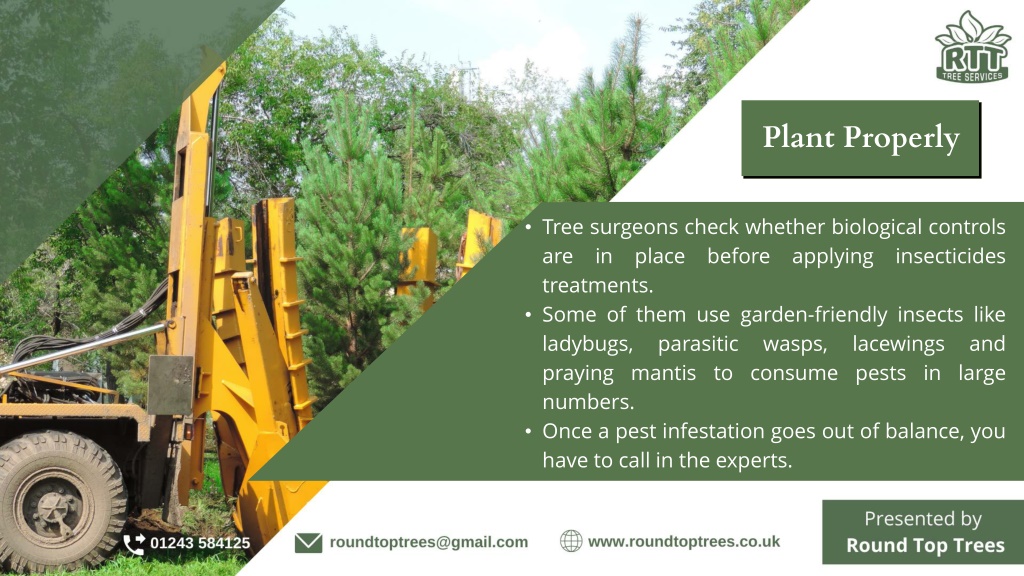 RTT
TREE SERVICES

Plant Properly

• Tree surgeons check whether biological controls are in place before applying insecticides treatments.
• Some of them use garden-friendly insects like ladybugs, parasitic wasps, lacewings and praying mantis to consume pests in large numbers.
• Once a pest infestation goes out of balance, you have to call in the experts.

01243 584125

roundtoptrees@gmail.com

www.roundtoptrees.co.uk

Presented by
Round Top Trees